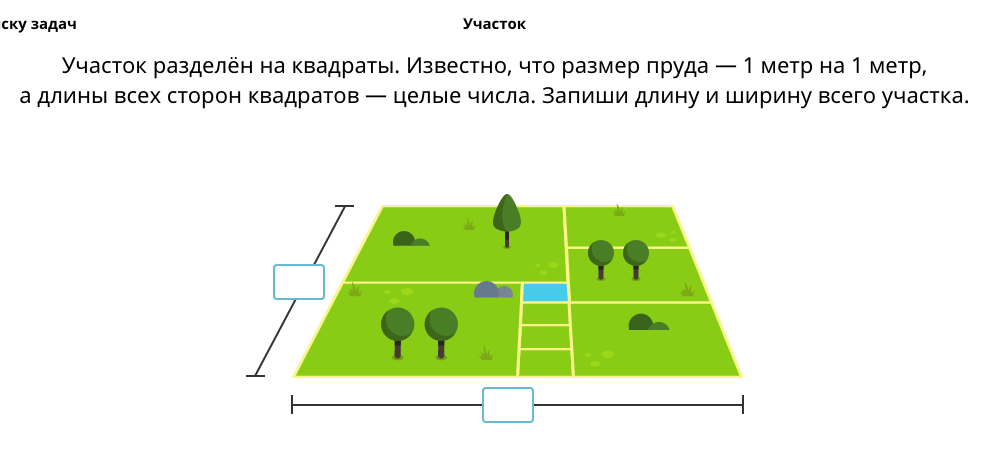 ску задач

Участок

Участок разделён на квадраты. Известно, что размер пруда — 1 метр на 1 метр, а длины всех сторон квадратов — целые числа. Запиши длину и ширину всего участка.